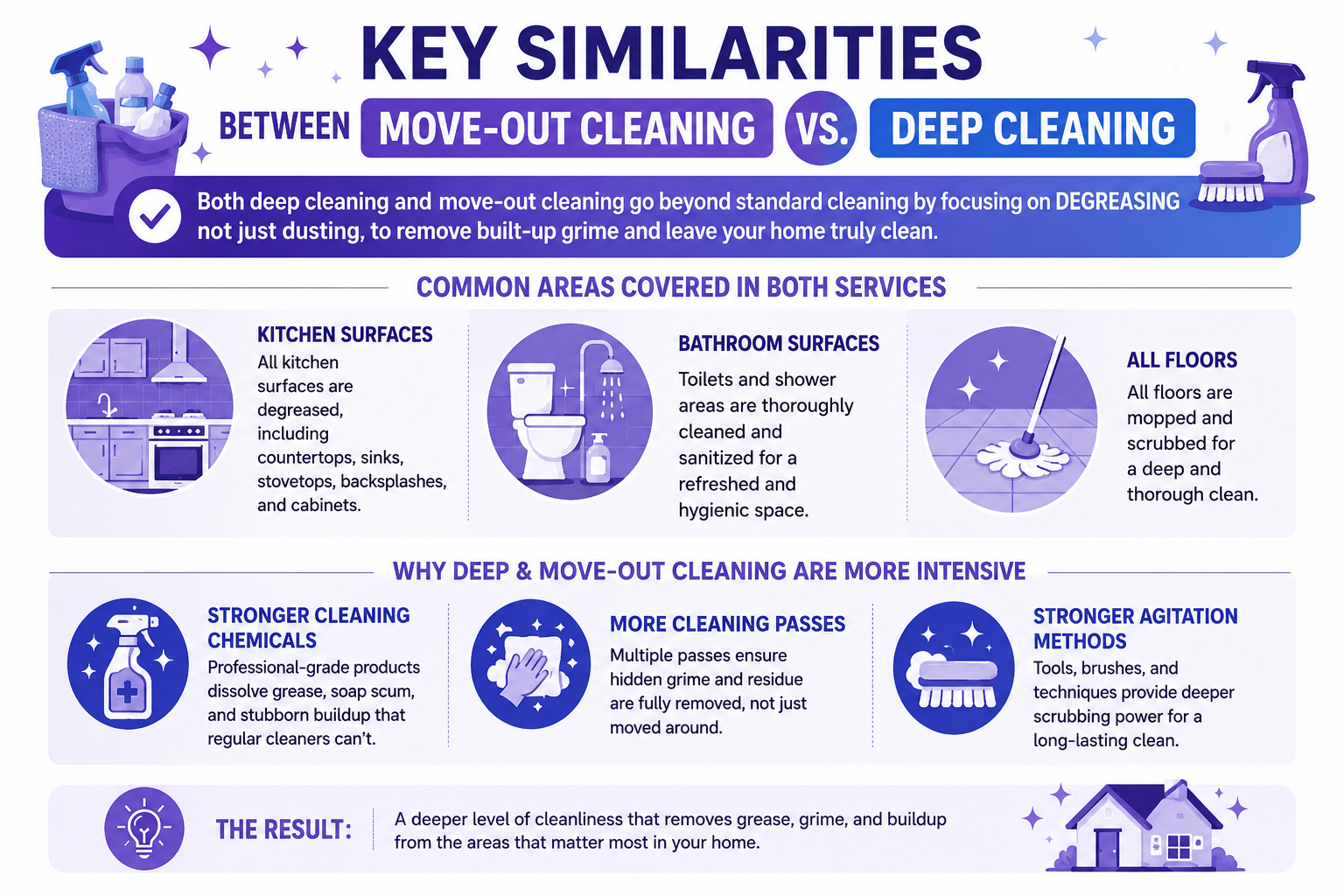 KEY SIMILARITIES

BETWEEN MOVE-OUT CLEANING VS. DEEP CLEANING

Both deep cleaning and move-out cleaning go beyond standard cleaning by focusing on DEGREASING not just dusting, to remove built-up grime and leave your home truly clean.

COMMON AREAS COVERED IN BOTH SERVICES

KITCHEN SURFACES
All kitchen surfaces are degreased, including countertops, sinks, stovetops, backsplashes, and cabinets.

BATHROOM SURFACES
Toilets and shower areas are thoroughly cleaned and sanitized for a refreshed and hygienic space.

ALL FLOORS
All floors are mopped and scrubbed for a deep and thorough clean.

WHY DEEP & MOVE-OUT CLEANING ARE MORE INTENSIVE

STRONGER CLEANING CHEMICALS
Professional-grade products dissolve grease, soap scum, and stubborn buildup that regular cleaners can't.

MORE CLEANING PASSES
Multiple passes ensure hidden grime and residue are fully removed, not just moved around.

STRONGER AGITATION METHODS
Tools, brushes, and techniques provide deeper scrubbing power for a long-lasting clean.

THE RESULT:
A deeper level of cleanliness that removes grease, grime, and buildup from the areas that matter most in your home.